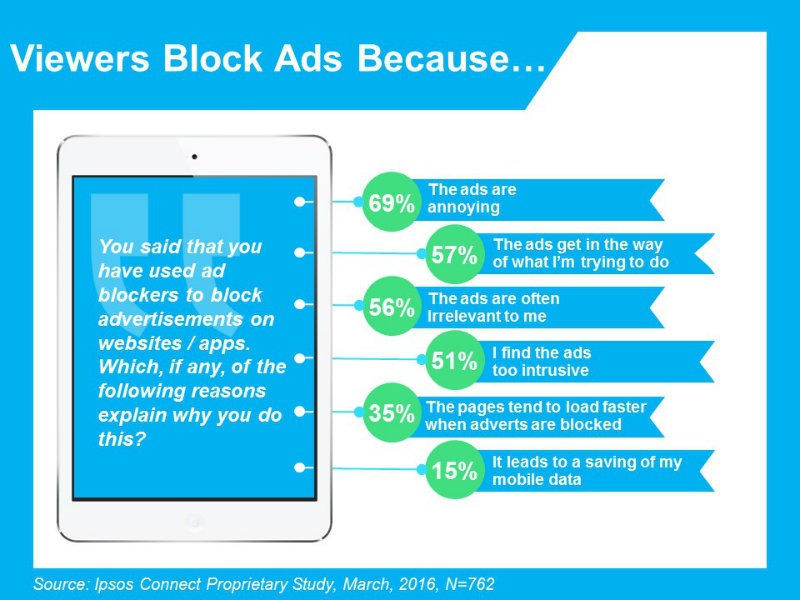 Viewers Block Ads Because…

You said that you have used ad blockers to block advertisements on websites / apps. Which, if any, of the following reasons explain why you do this?

69% The ads are annoying

57% The ads get in the way of what I'm trying to do

56% The ads are often Irrelevant to me

51% I find the ads too intrusive

35% The pages tend to load faster when adverts are blocked

15% It leads to a saving of my mobile data

Source: Ipsos Connect Proprietary Study, March, 2016, N=762